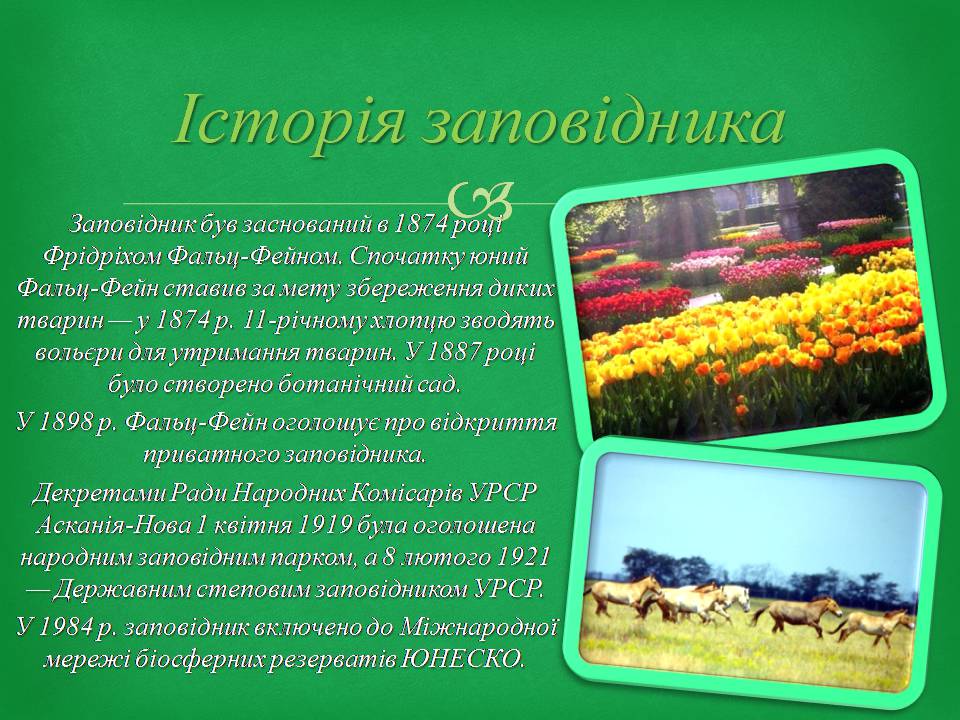 Історія заповідника

Заповідник був заснований в 1874 році Фрідріхом Фальц-Фейном. Спочатку юний Фальц-Фейн ставив за мету збереження диких тварин — у 1874 р. 11-річному хлопцю зводять вольєри для утримання тварин. У 1887 році було створено ботанічний сад.

У 1898 р. Фальц-Фейн оголошує про відкриття приватного заповідника.

Декретами Ради Народних Комісарів УРСР Асканія-Нова 1 квітня 1919 була оголошена народним заповідним парком, а 8 лютого 1921 — Державним степовим заповідником УРСР.

У 1984 р. заповідник включено до Міжнародної мережі біосферних резерватів ЮНЕСКО.